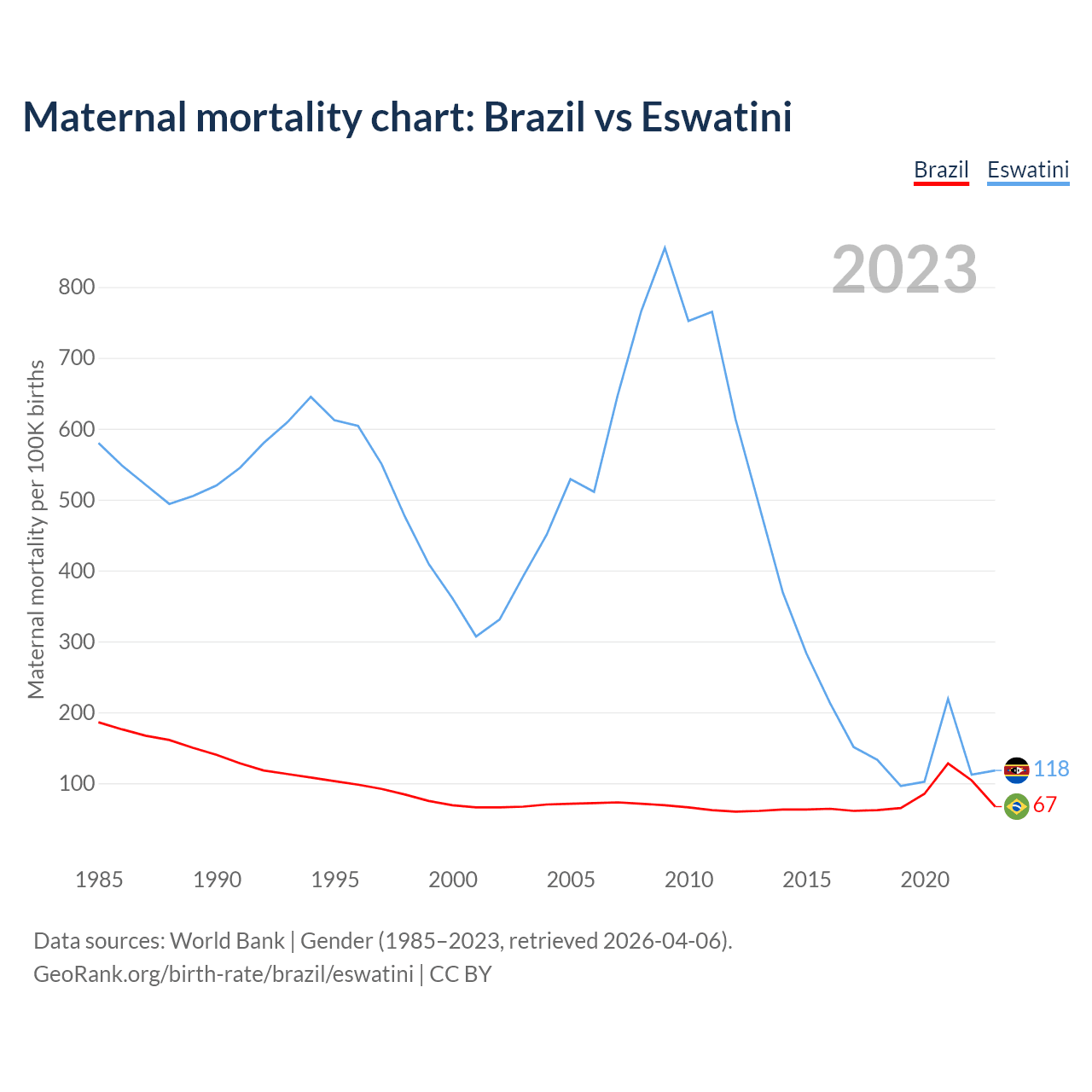 Maternal mortality chart: Brazil vs Eswatini

Brazil Eswatini

2023

Maternal mortality per 100K births

800
700
600
500
400
300
200
100

118
67

1985 1990 1995 2000 2005 2010 2015 2020

Data sources: World Bank | Gender (1985–2023, retrieved 2026-04-06).
GeoRank.org/birth-rate/brazil/eswatini | CC BY